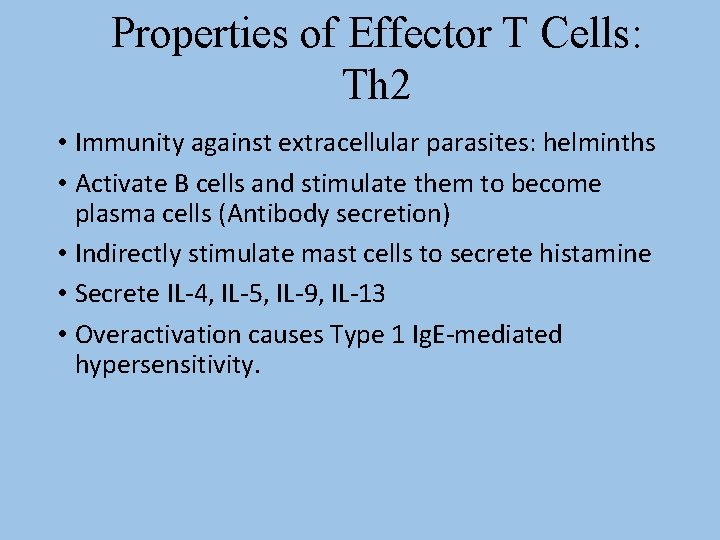 Properties of Effector T Cells: Th2

• Immunity against extracellular parasites: helminths
• Activate B cells and stimulate them to become plasma cells (Antibody secretion)
• Indirectly stimulate mast cells to secrete histamine
• Secrete IL-4, IL-5, IL-9, IL-13
• Overactivation causes Type 1 IgE-mediated hypersensitivity.